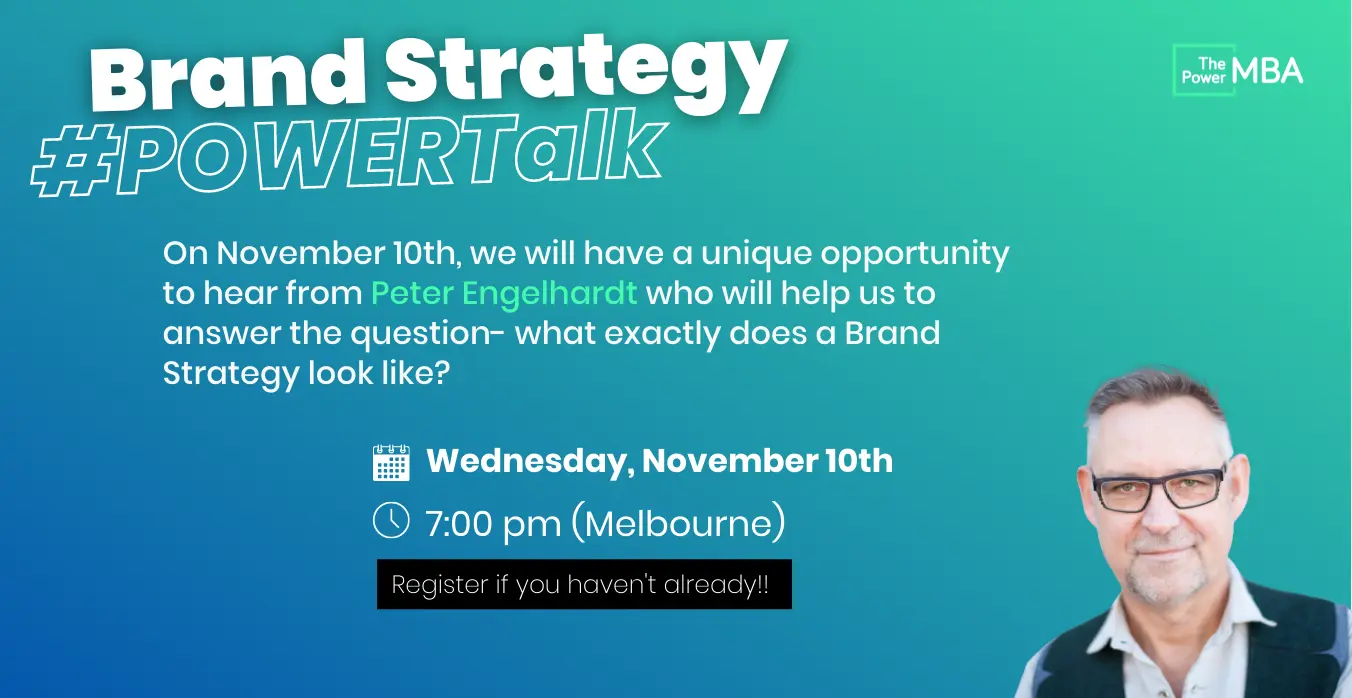 Brand Strategy
#POWERTalk

The Power MBA

On November 10th, we will have a unique opportunity to hear from Peter Engelhardt who will help us to answer the question- what exactly does a Brand Strategy look like?

Wednesday, November 10th

7:00 pm (Melbourne)

Register if you haven't already!!